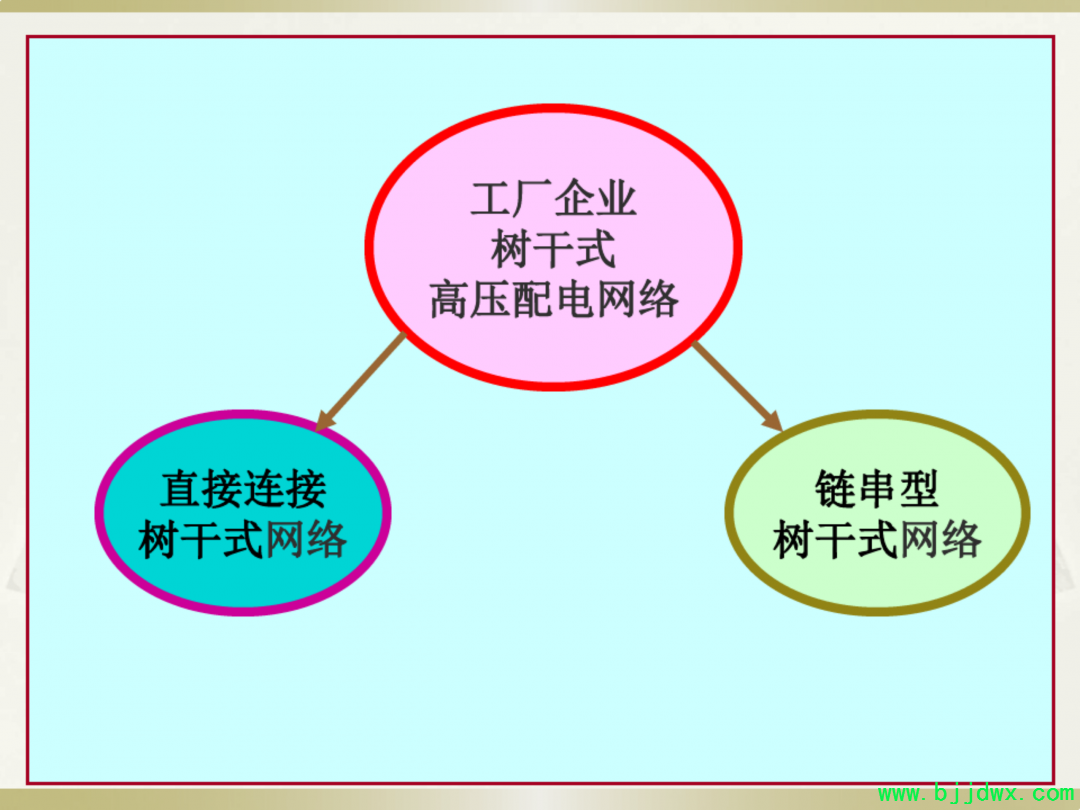 工厂企业
树干式
高压配电网络

直接连接
树干式网络

链串型
树干式网络

www.bjjdwx.com